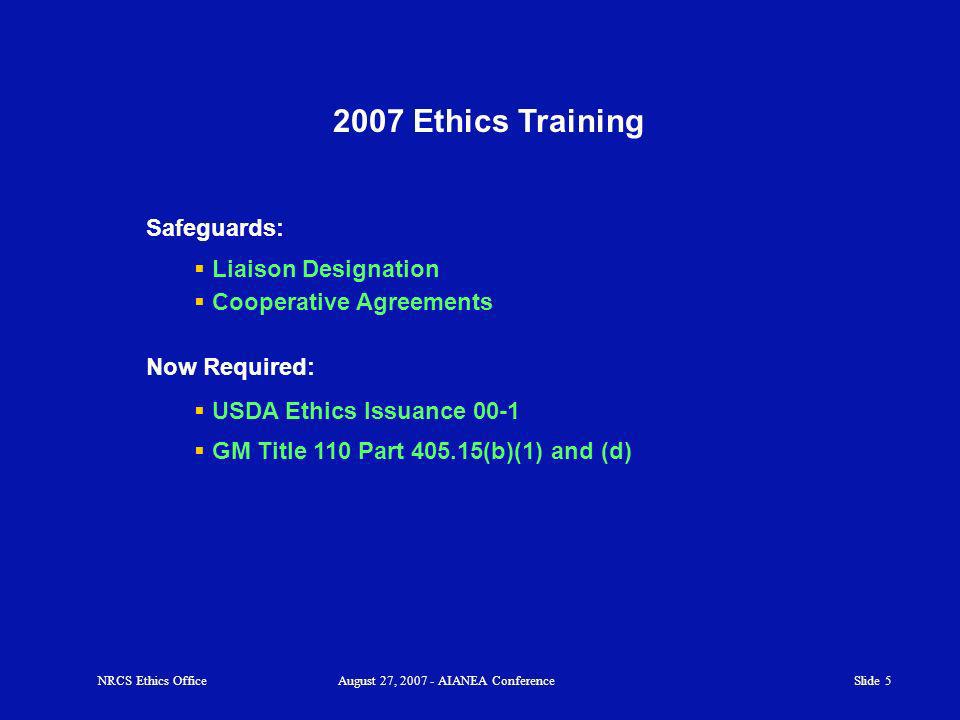 2007 Ethics Training

Safeguards:

▪ Liaison Designation
▪ Cooperative Agreements

Now Required:

▪ USDA Ethics Issuance 00-1
▪ GM Title 110 Part 405.15(b)(1) and (d)

NRCS Ethics Office August 27, 2007 - AIANEA Conference Slide 5